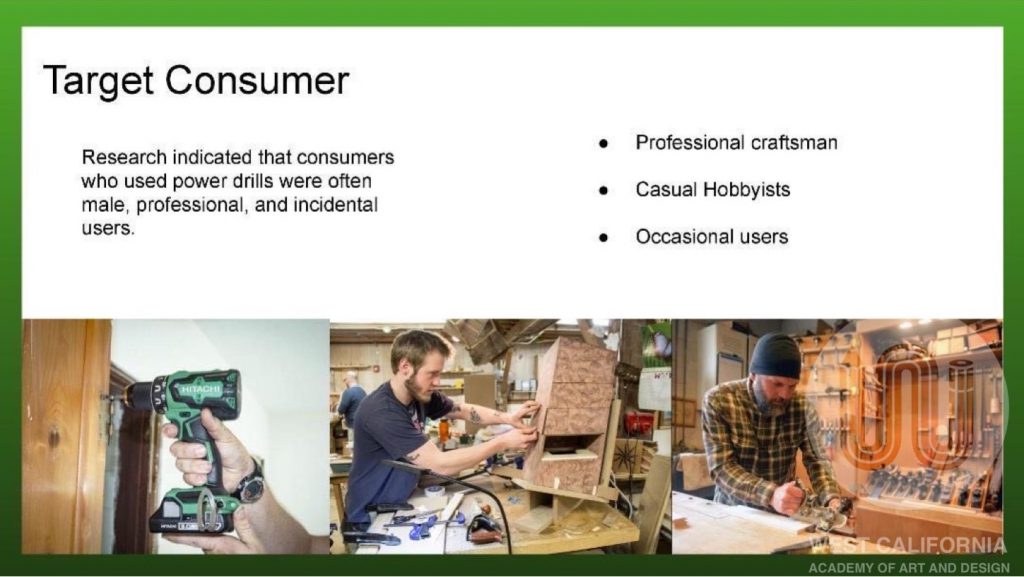 Target Consumer

Research indicated that consumers who used power drills were often male, professional, and incidental users.

- Professional craftsman
- Casual Hobbyists
- Occasional users

HITACHI

WEST CALIFORNIA
ACADEMY OF ART AND DESIGN